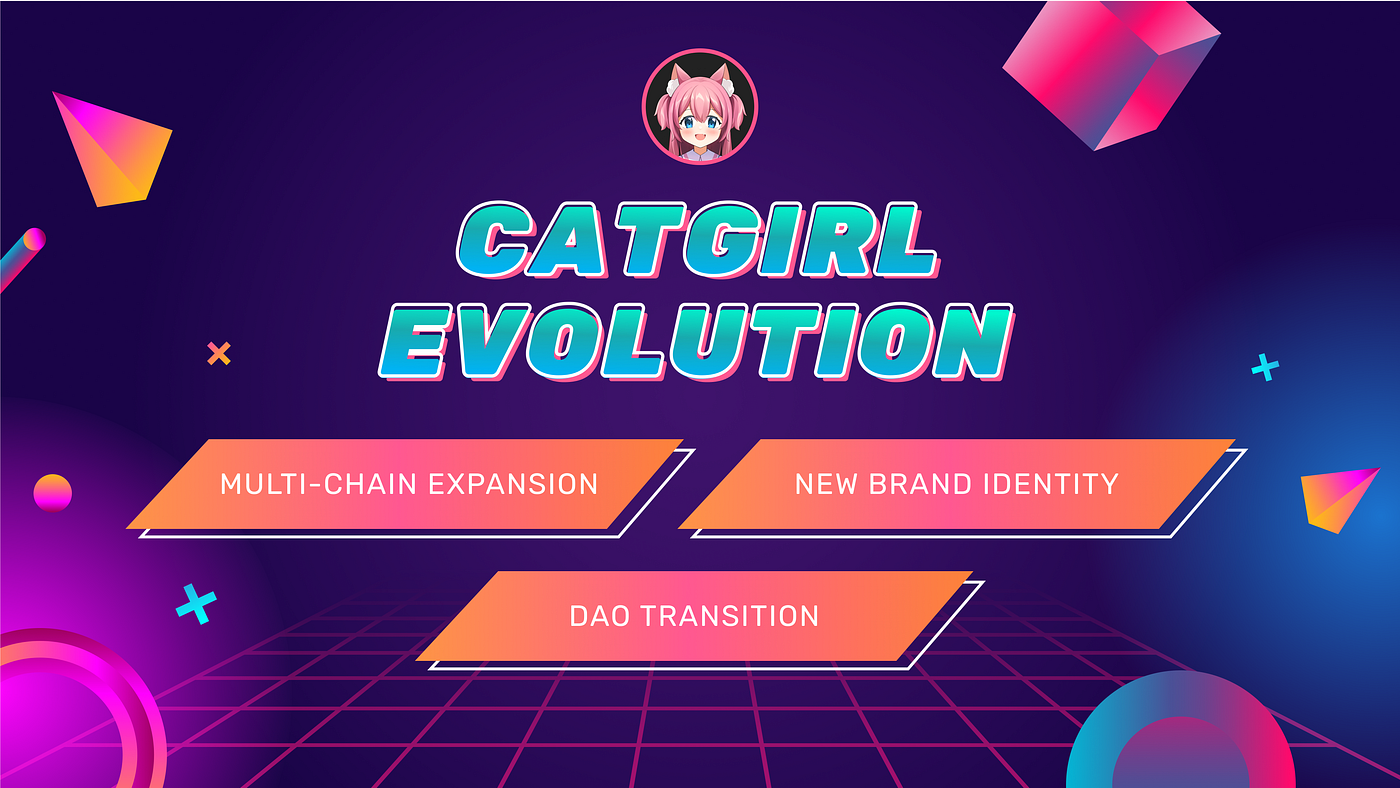 CATGIRL EVOLUTION

MULTI-CHAIN EXPANSION

NEW BRAND IDENTITY

DAO TRANSITION